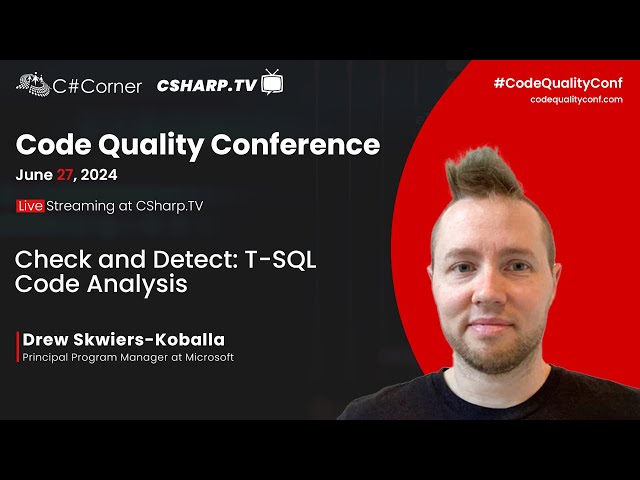 C#Corner CSHARP.TV

#CodeQualityConf
codequalityconf.com

Code Quality Conference
June 27, 2024

Live Streaming at CSharp.TV

Check and Detect: T-SQL Code Analysis

Drew Skwiers-Koballa
Principal Program Manager at Microsoft